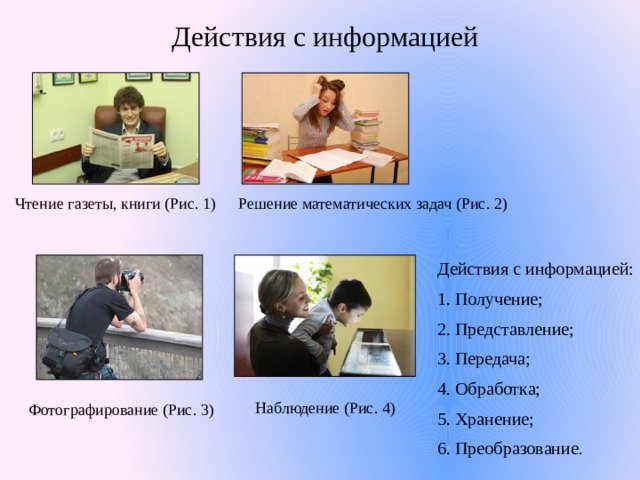 Действия с информацией

Чтение газеты, книги (Рис. 1)

Решение математических задач (Рис. 2)

Фотографирование (Рис. 3)

Наблюдение (Рис. 4)

Действия с информацией:
1. Получение;
2. Представление;
3. Передача;
4. Обработка;
5. Хранение;
6. Преобразование.